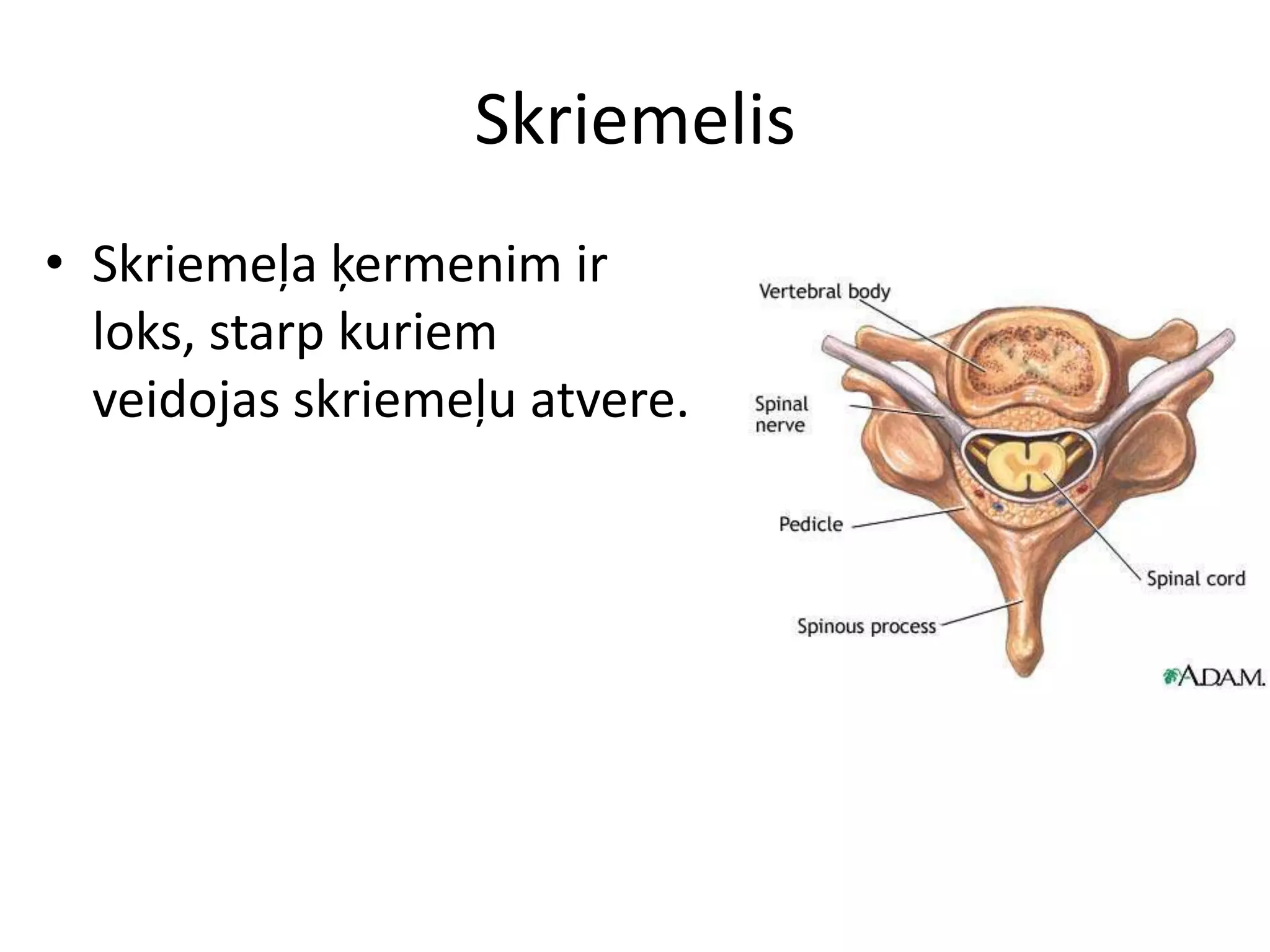 Skriemelis

• Skriemeļa ķermenim ir loks, starp kuriem veidojas skriemeļu atvere.

Vertebral body

Spinal nerve

Pedicle

Spinal cord

Spinous process

A.D.A.M.